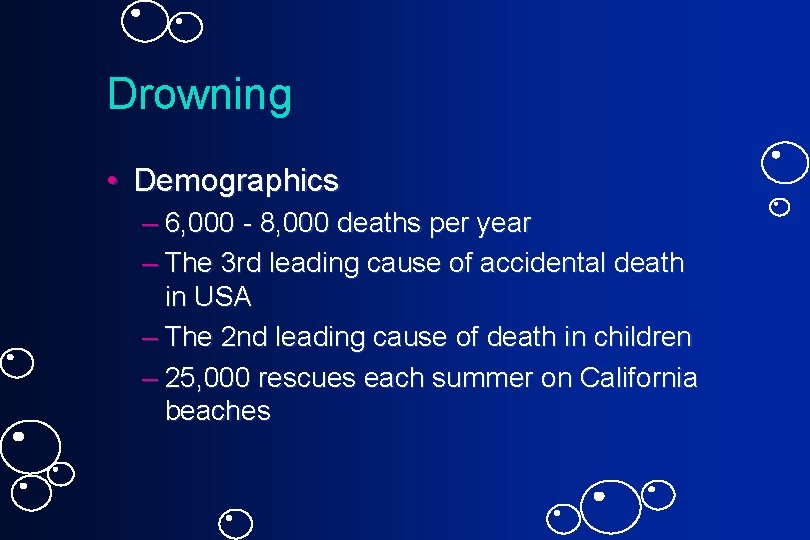 Drowning

• Demographics
– 6,000 - 8,000 deaths per year
– The 3rd leading cause of accidental death in USA
– The 2nd leading cause of death in children
– 25,000 rescues each summer on California beaches